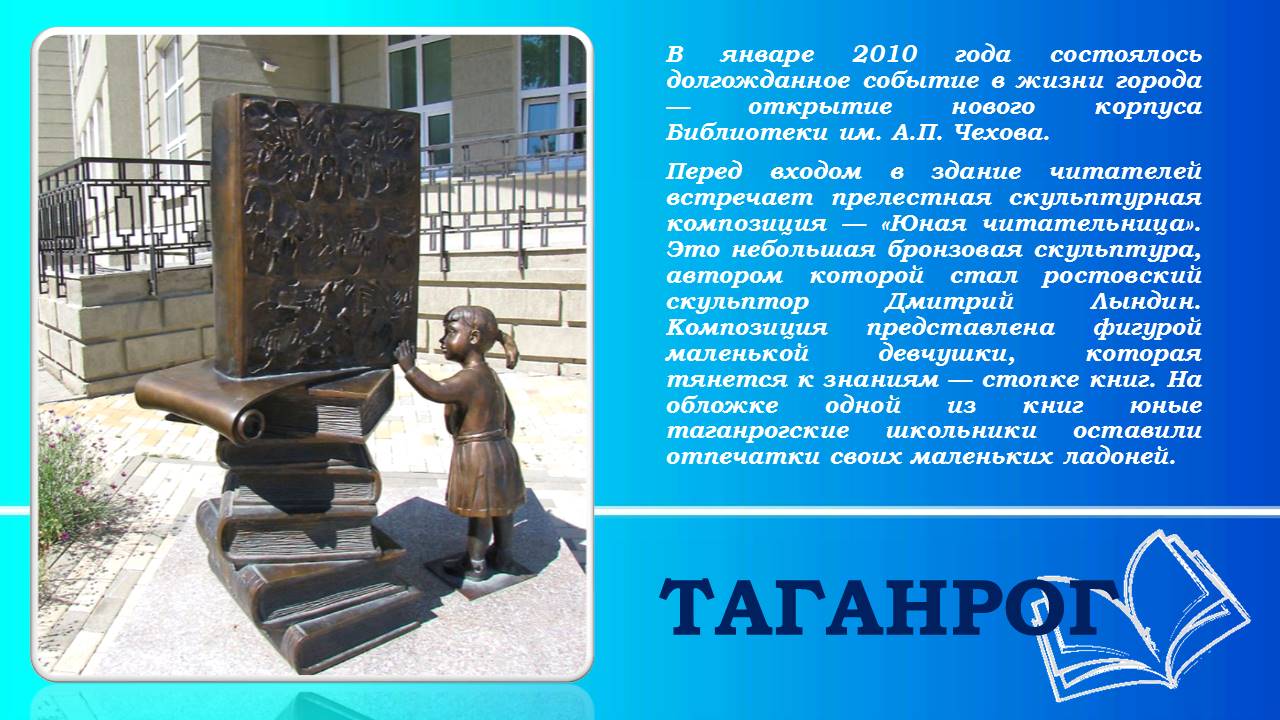 В январе 2010 года состоялось долгожданное событие в жизни города — открытие нового корпуса Библиотеки им. А.П. Чехова.

Перед входом в здание читателей встречает прелестная скульптурная композиция — «Юная читательница». Это небольшая бронзовая скульптура, автором которой стал ростовский скульптор Дмитрий Лындин. Композиция представлена фигурой маленькой девчушки, которая тянется к знаниям — стопке книг. На обложке одной из книг юные таганрогские школьники оставили отпечатки своих маленьких ладоней.

ТАГАНРОГ